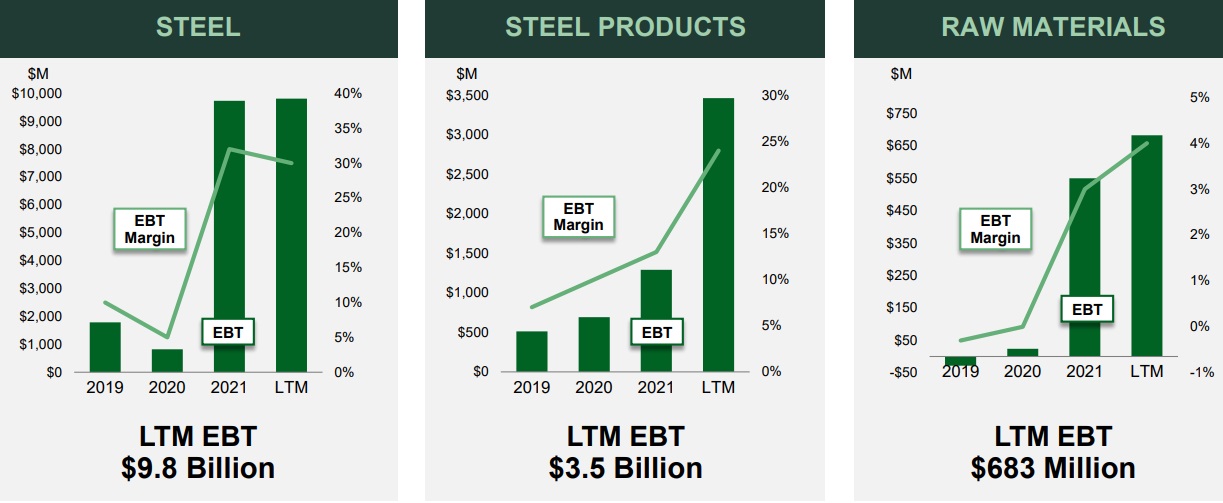 STEEL

$M

$10,000
$9,000
$8,000
$7,000
$6,000
$5,000
$4,000
$3,000
$2,000
$1,000
$0

40%
35%
30%
25%
20%
15%
10%
5%
0%

EBT Margin

EBT

2019 2020 2021 LTM

LTM EBT
$9.8 Billion

STEEL PRODUCTS

$M

$3,500
$3,000
$2,500
$2,000
$1,500
$1,000
$500
$0

30%
25%
20%
15%
10%
5%
0%

EBT Margin

EBT

2019 2020 2021 LTM

LTM EBT
$3.5 Billion

RAW MATERIALS

$M

$750
$650
$550
$450
$350
$250
$150
$50
-$50

5%
4%
3%
2%
1%
0%
-1%

EBT Margin

EBT

2019 2020 2021 LTM

LTM EBT
$683 Million